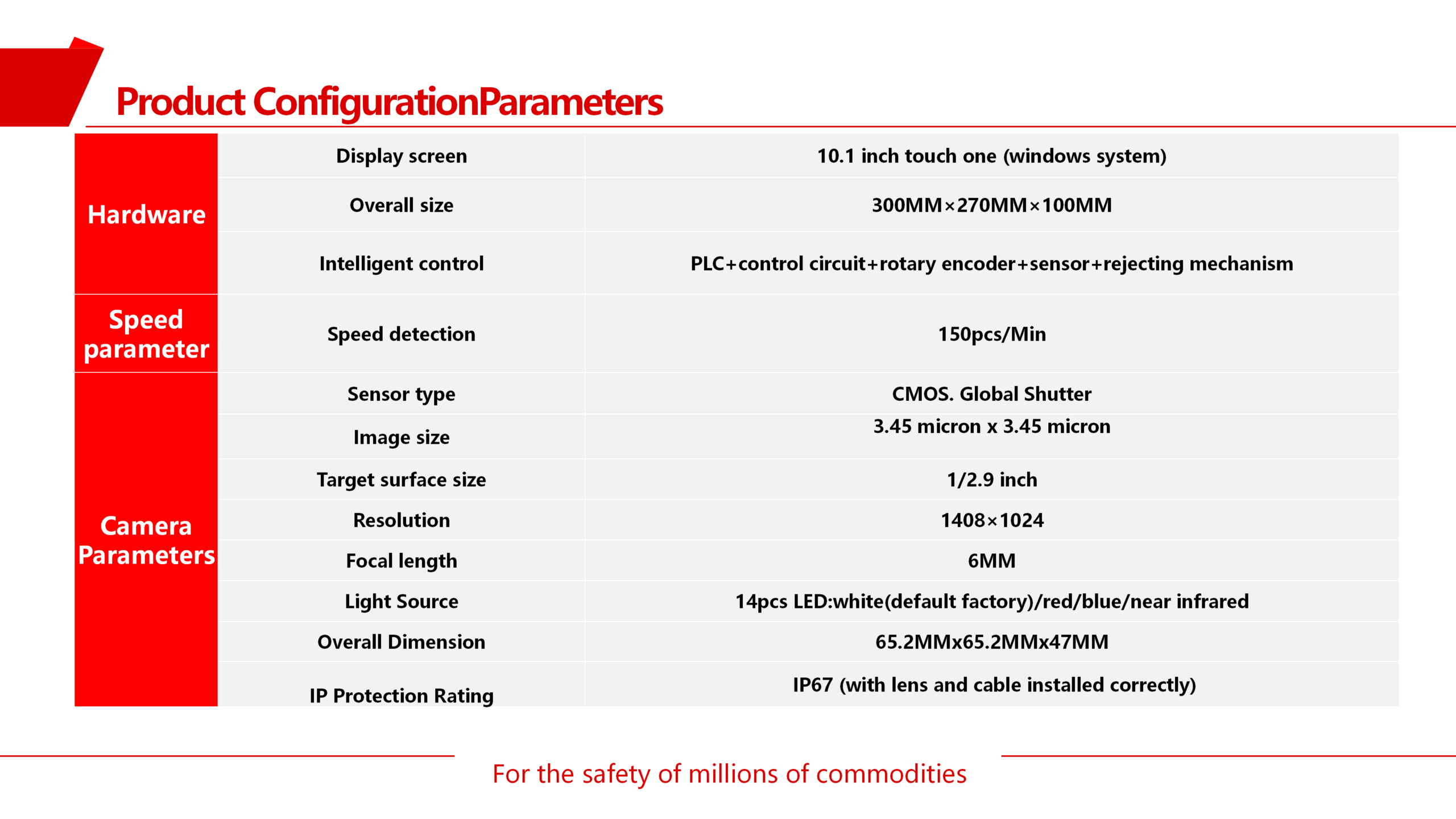 Product ConfigurationParameters

| | | |
|---|---|---|
| Hardware | Display screen | 10.1 inch touch one (windows system) |
| | Overall size | 300MM×270MM×100MM |
| | Intelligent control | PLC+control circuit+rotary encoder+sensor+rejecting mechanism |
| Speed parameter | Speed detection | 150pcs/Min |
| Camera Parameters | Sensor type | CMOS. Global Shutter |
| | Image size | 3.45 micron x 3.45 micron |
| | Target surface size | 1/2.9 inch |
| | Resolution | 1408×1024 |
| | Focal length | 6MM |
| | Light Source | 14pcs LED:white(default factory)/red/blue/near infrared |
| | Overall Dimension | 65.2MMx65.2MMx47MM |
| | IP Protection Rating | IP67 (with lens and cable installed correctly) |

For the safety of millions of commodities